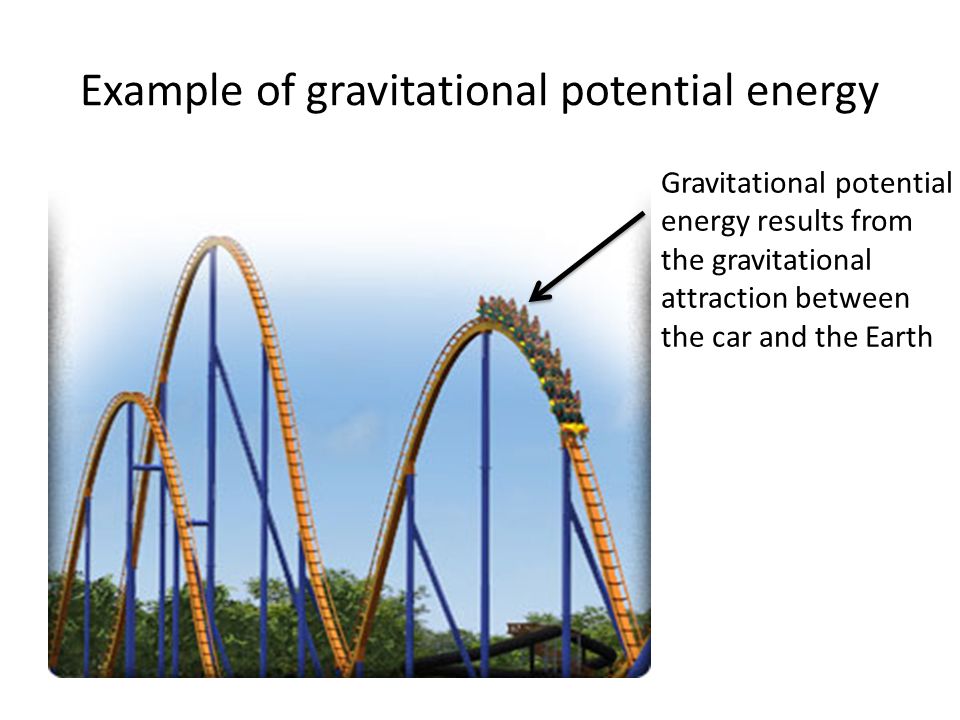 Example of gravitational potential energy

Gravitational potential energy results from the gravitational attraction between the car and the Earth